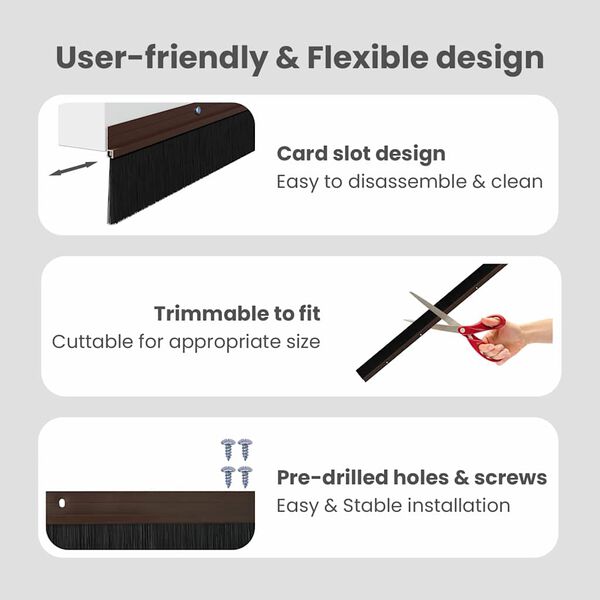 User-friendly & Flexible design

Card slot design
Easy to disassemble & clean

Trimmable to fit
Cuttable for appropriate size

Pre-drilled holes & screws
Easy & Stable installation